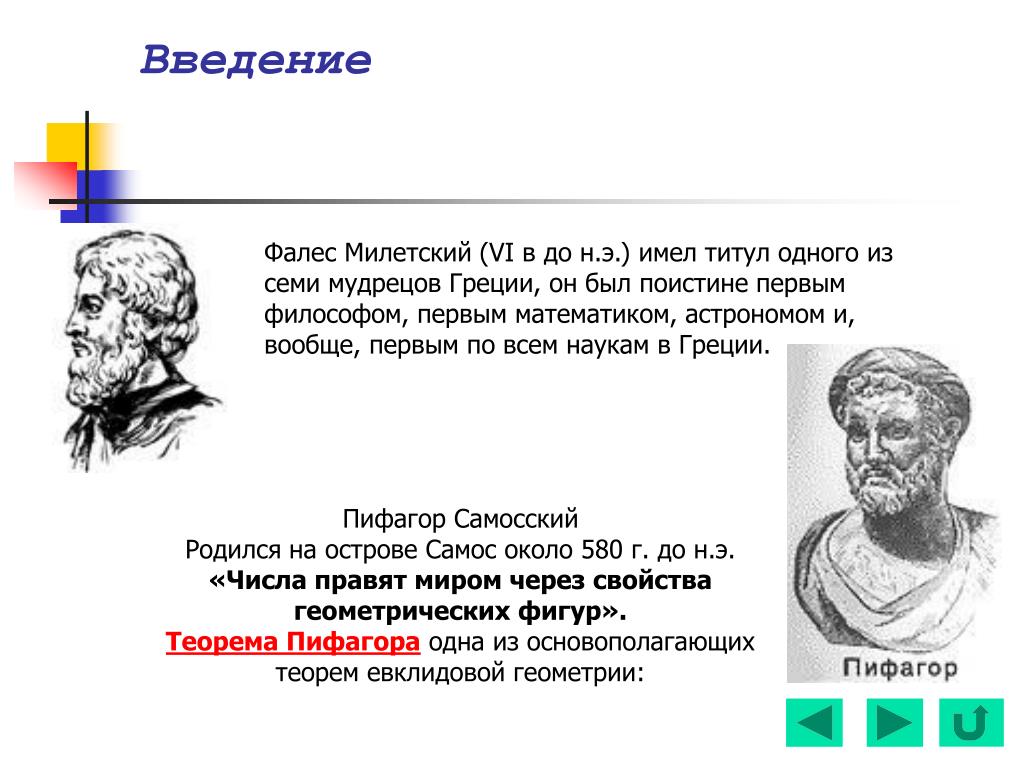 Введение

Фалес Милетский (VI в до н.э.) имел титул одного из семи мудрецов Греции, он был поистине первым философом, первым математиком, астрономом и, вообще, первым по всем наукам в Греции.

Пифагор Самосский
Родился на острове Самос около 580 г. до н.э.
«Числа правят миром через свойства геометрических фигур».
Теорема Пифагора одна из основополагающих теорем евклидовой геометрии:

Пифагор